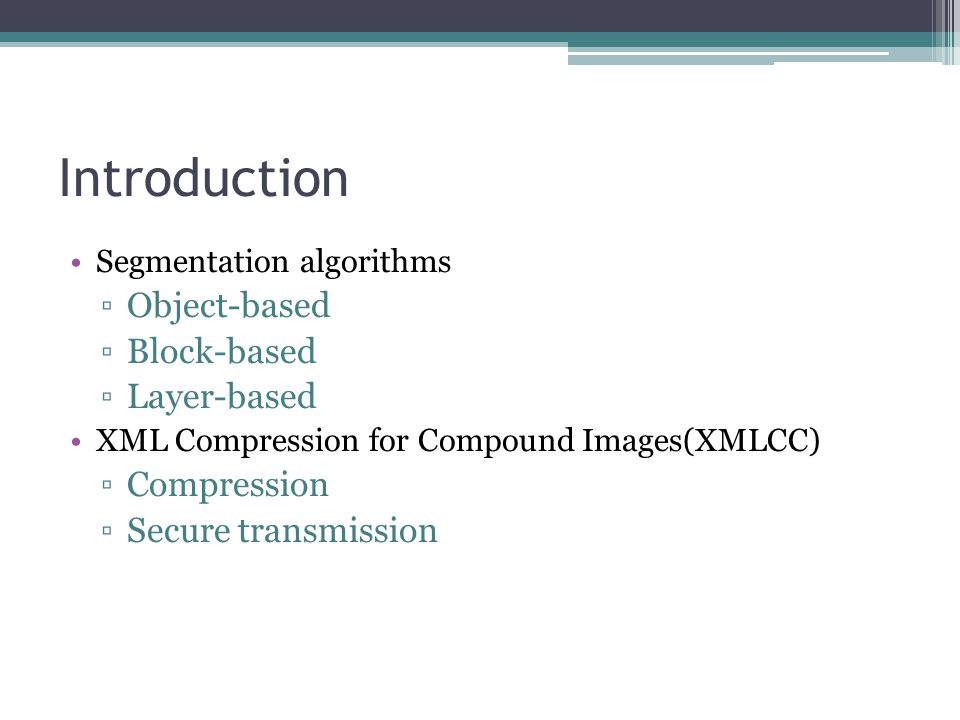 Introduction

• Segmentation algorithms
 ▫ Object-based
 ▫ Block-based
 ▫ Layer-based
• XML Compression for Compound Images(XMLCC)
 ▫ Compression
 ▫ Secure transmission